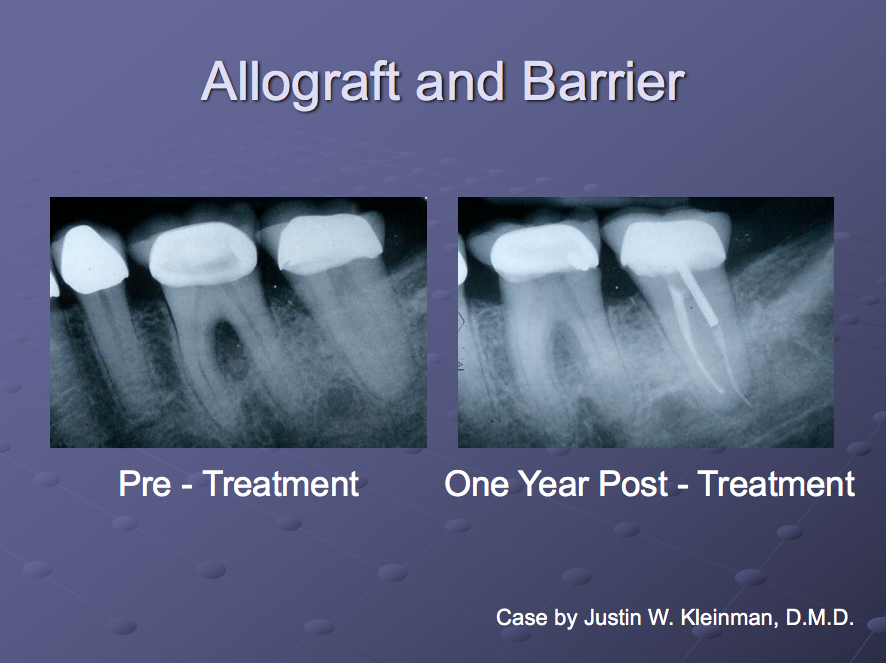 Allograft and Barrier

Pre - Treatment

One Year Post - Treatment

Case by Justin W. Kleinman, D.M.D.